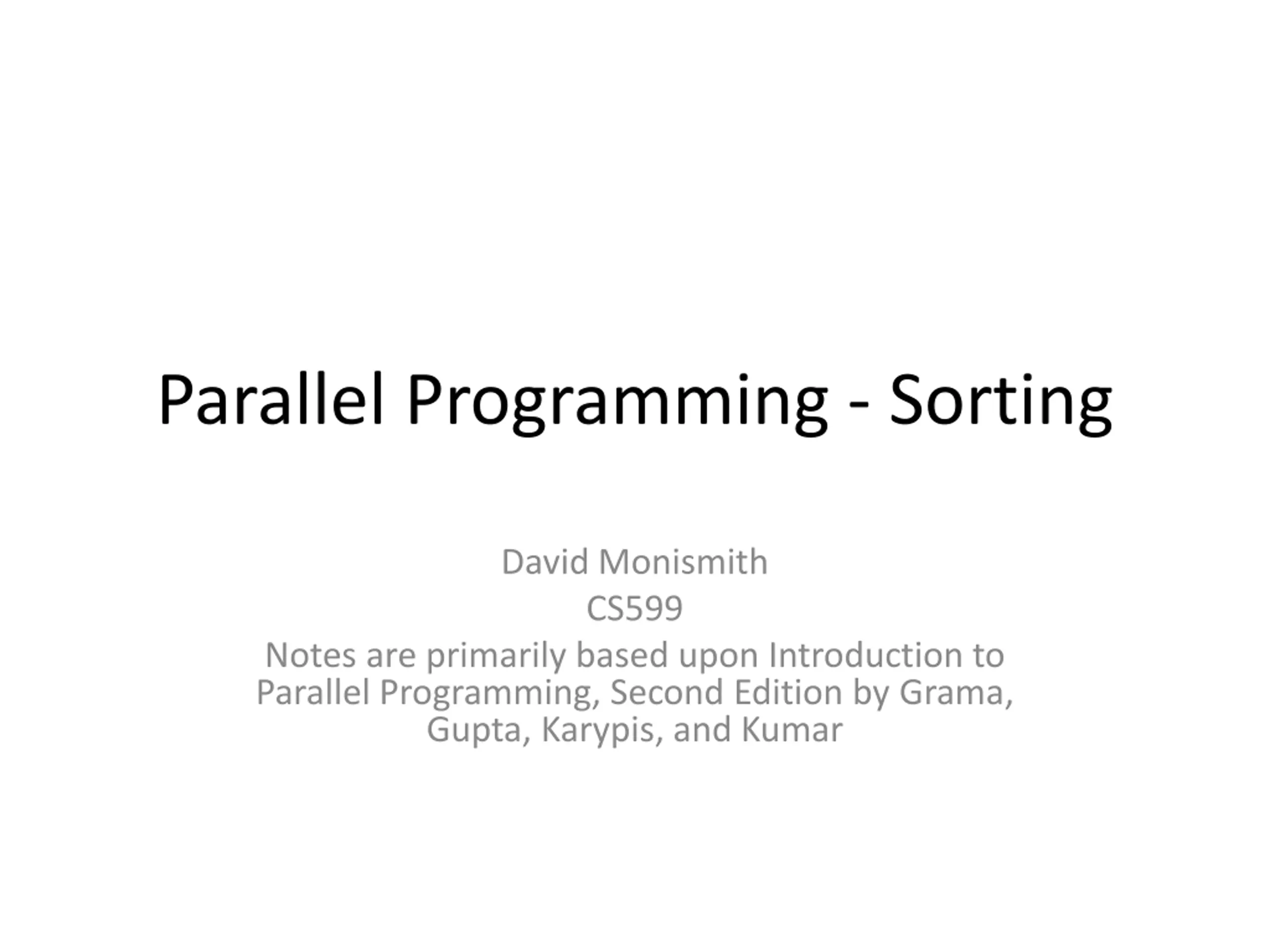 Parallel Programming - Sorting

David Monismith

CS599

Notes are primarily based upon Introduction to Parallel Programming, Second Edition by Grama, Gupta, Karypis, and Kumar